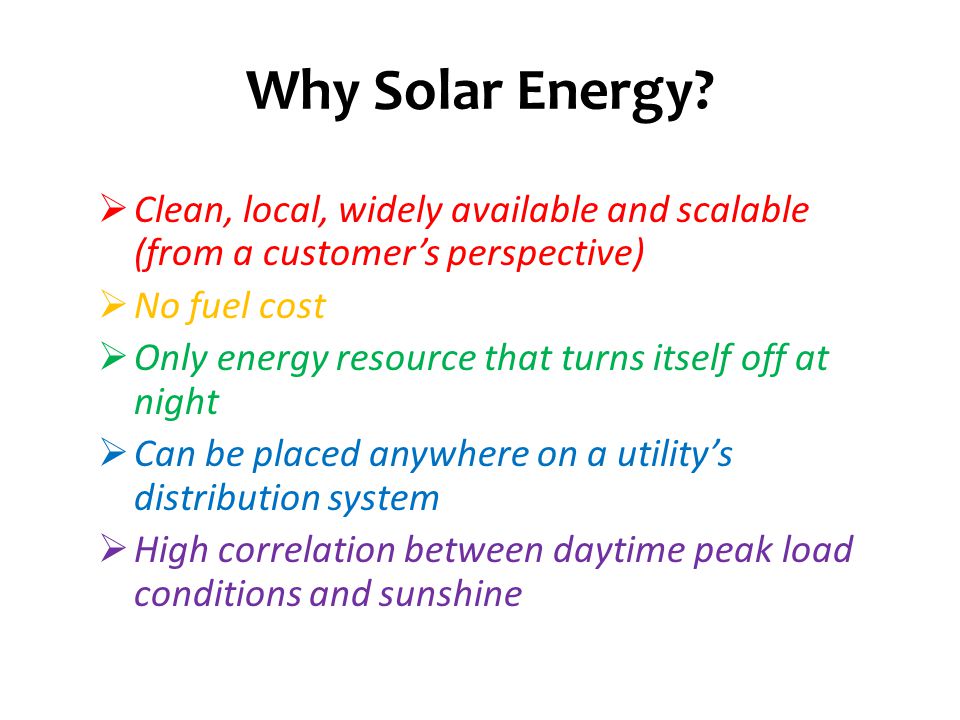 Why Solar Energy?

➢ Clean, local, widely available and scalable (from a customer's perspective)

➢ No fuel cost

➢ Only energy resource that turns itself off at night

➢ Can be placed anywhere on a utility's distribution system

➢ High correlation between daytime peak load conditions and sunshine